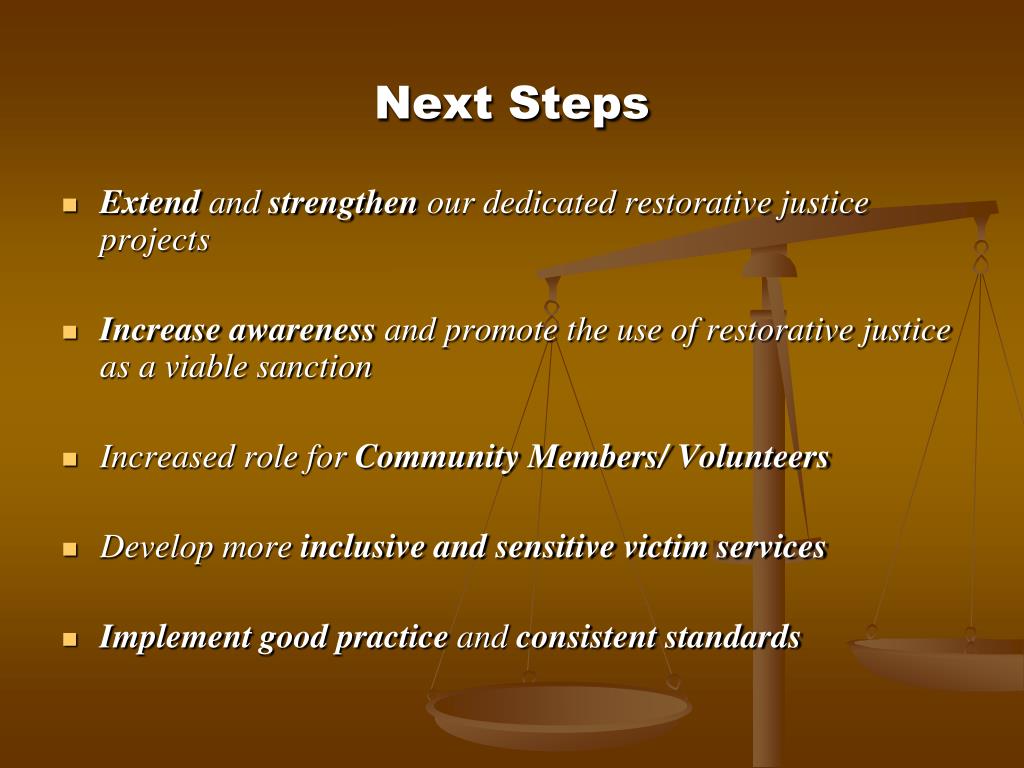 Next Steps

- Extend and strengthen our dedicated restorative justice projects

- Increase awareness and promote the use of restorative justice as a viable sanction

- Increased role for Community Members/ Volunteers

- Develop more inclusive and sensitive victim services

- Implement good practice and consistent standards